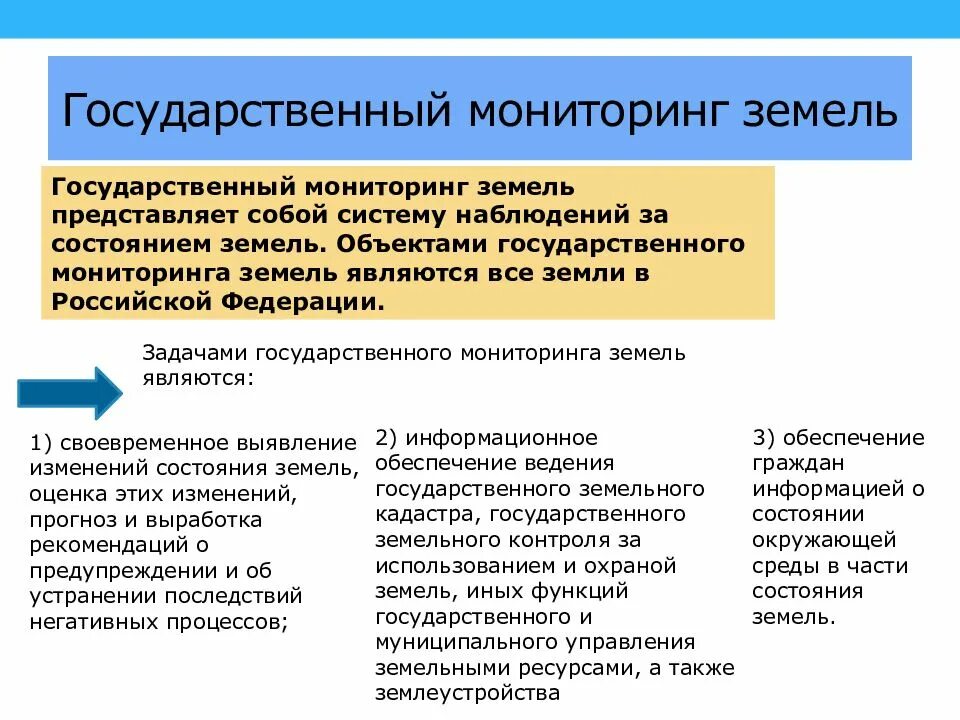 Государственный мониторинг земель

Государственный мониторинг земель представляет собой систему наблюдений за состоянием земель. Объектами государственного мониторинга земель являются все земли в Российской Федерации.

Задачами государственного мониторинга земель являются:

1) своевременное выявление изменений состояния земель, оценка этих изменений, прогноз и выработка рекомендаций о предупреждении и об устранении последствий негативных процессов;

2) информационное обеспечение ведения государственного земельного кадастра, государственного земельного контроля за использованием и охраной земель, иных функций государственного и муниципального управления земельными ресурсами, а также землеустройства

3) обеспечение граждан информацией о состоянии окружающей среды в части состояния земель.